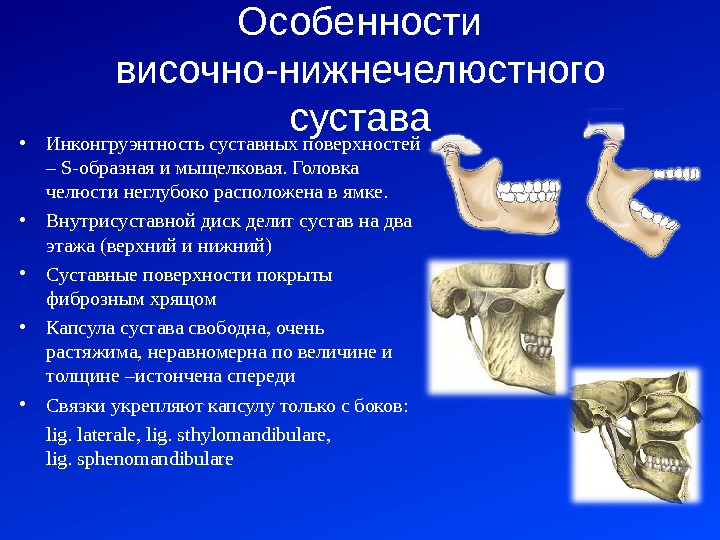 Особенности височно-нижнечелюстного сустава

• Инконгруэнтность суставных поверхностей – S-образная и мыщелковая. Головка челюсти неглубоко расположена в ямке.

• Внутрисуставной диск делит сустав на два этажа (верхний и нижний)

• Суставные поверхности покрыты фиброзным хрящом

• Капсула сустава свободна, очень растяжима, неравномерна по величине и толщине –истончена спереди

• Связки укрепляют капсулу только с боков:

lig. laterale, lig. sthylomandibulare, lig. sphenomandibulare